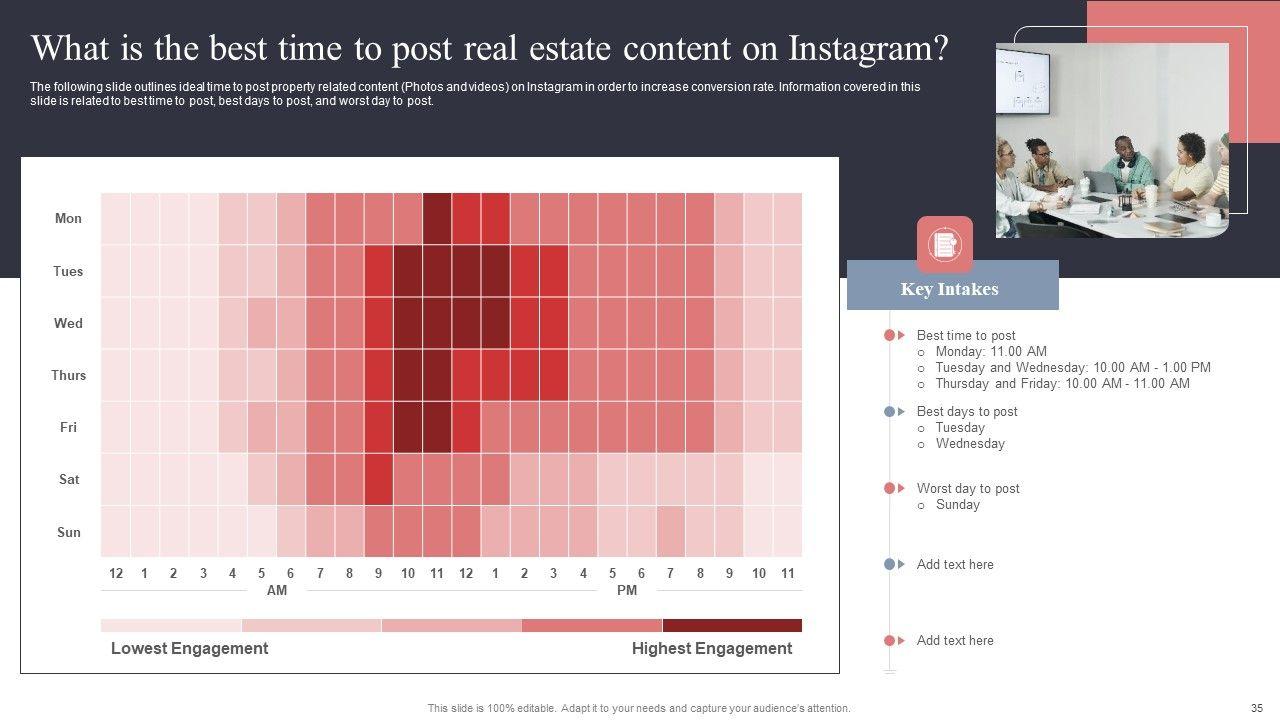 What is the best time to post real estate content on Instagram?

The following slide outlines ideal time to post property related content (Photos and videos) on Instagram in order to increase conversion rate. Information covered in this slide is related to best time to post, best days to post, and worst day to post.

Mon
Tues
Wed
Thurs
Fri
Sat
Sun

12 1 2 3 4 5 6 7 8 9 10 11 12 1 2 3 4 5 6 7 8 9 10 11
AM
PM

Lowest Engagement
Highest Engagement

Key Intakes

Best time to post
○ Monday: 11.00 AM
○ Tuesday and Wednesday: 10.00 AM - 1.00 PM
○ Thursday and Friday: 10.00 AM - 11.00 AM

Best days to post
○ Tuesday
○ Wednesday

Worst day to post
○ Sunday

Add text here

Add text here

This slide is 100% editable. Adapt it to your needs and capture your audience's attention.

35